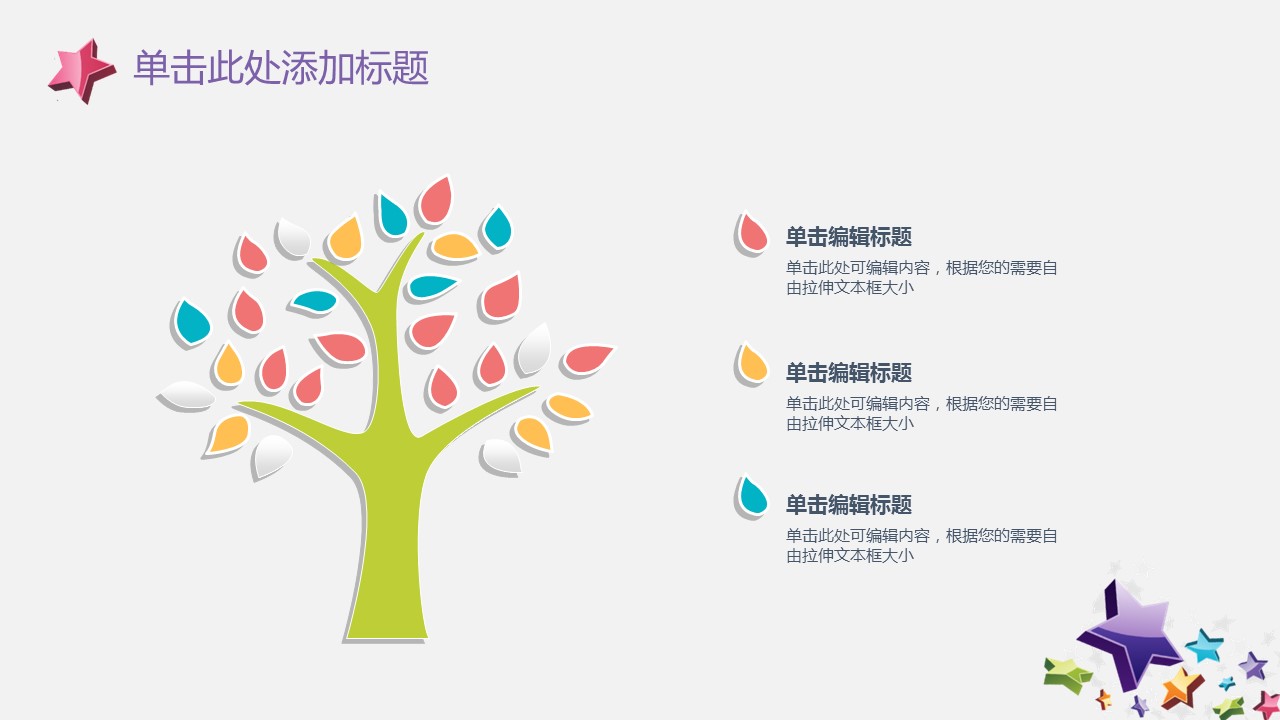 单击此处添加标题

单击编辑标题
单击此处可编辑内容，根据您的需要自由拉伸文本框大小

单击编辑标题
单击此处可编辑内容，根据您的需要自由拉伸文本框大小

单击编辑标题
单击此处可编辑内容，根据您的需要自由拉伸文本框大小